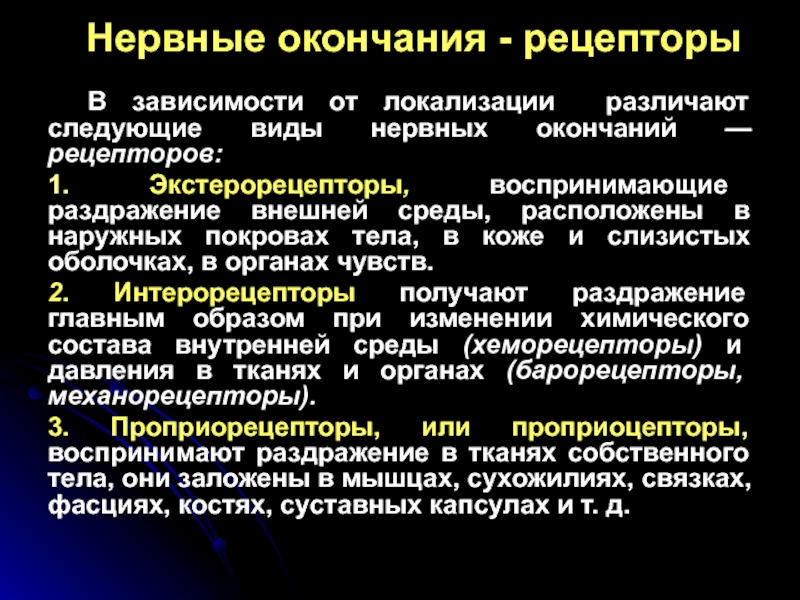 Нервные окончания - рецепторы

В зависимости от локализации различают следующие виды нервных окончаний — рецепторов:

1. Экстерорецепторы, воспринимающие раздражение внешней среды, расположены в наружных покровах тела, в коже и слизистых оболочках, в органах чувств.

2. Интерорецепторы получают раздражение главным образом при изменении химического состава внутренней среды (хеморецепторы) и давления в тканях и органах (барорецепторы, механорецепторы).

3. Проприорецепторы, или проприоцепторы, воспринимают раздражение в тканях собственного тела, они заложены в мышцах, сухожилиях, связках, фасциях, костях, суставных капсулах и т. д.